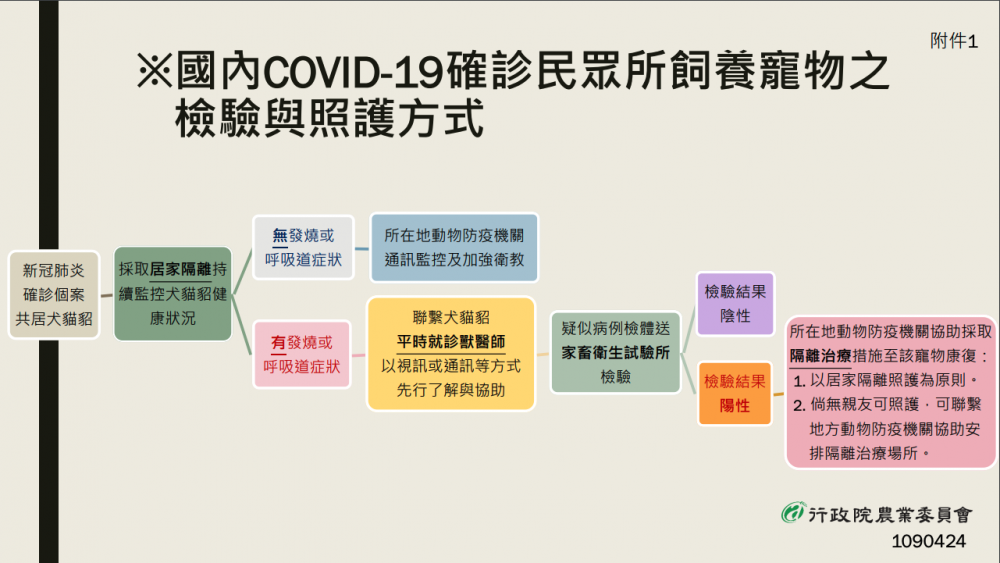 附件1

※國內COVID-19確診民眾所飼養寵物之檢驗與照護方式

新冠肺炎確診個案共居犬貓貂

採取居家隔離持續監控犬貓貂健康狀況

無發燒或呼吸道症狀

所在地動物防疫機關通訊監控及加強衛教

有發燒或呼吸道症狀

聯繫犬貓貂平時就診獸醫師以視訊或通訊等方式先行了解與協助

疑似病例檢體送家畜衛生試驗所檢驗

檢驗結果陰性

檢驗結果陽性

所在地動物防疫機關協助採取隔離治療措施至該寵物康復：
1. 以居家隔離照護為原則。
2. 倘無親友可照護，可聯繫地方動物防疫機關協助安排隔離治療場所。

行政院農業委員會
1090424